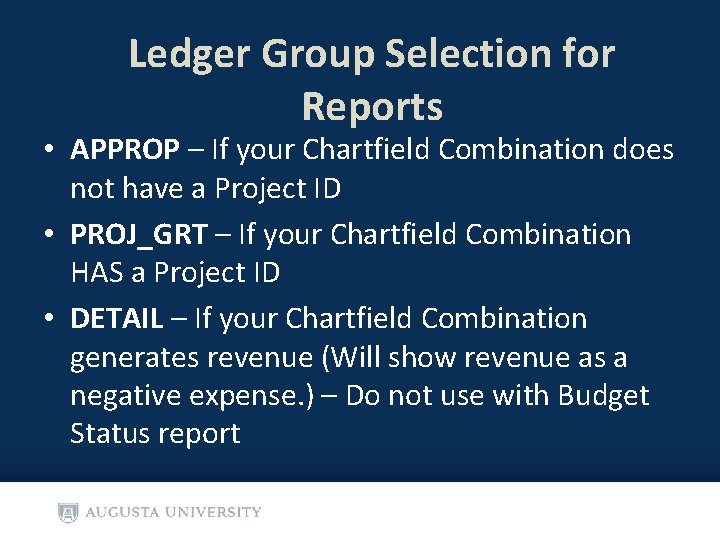 Ledger Group Selection for Reports

• APPROP – If your Chartfield Combination does not have a Project ID
• PROJ_GRT – If your Chartfield Combination HAS a Project ID
• DETAIL – If your Chartfield Combination generates revenue (Will show revenue as a negative expense.) – Do not use with Budget Status report

AUGUSTA UNIVERSITY